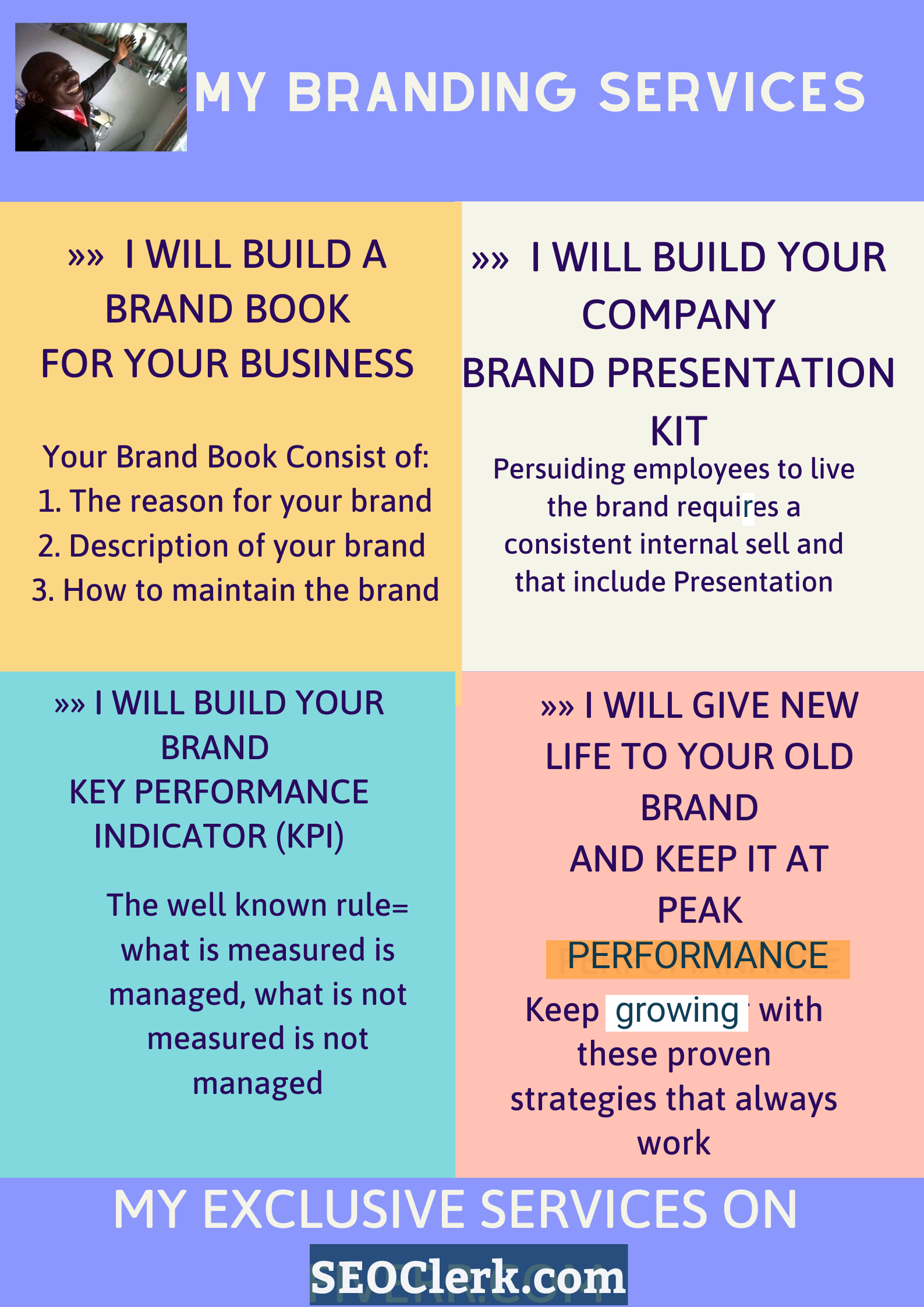 MY BRANDING SERVICES

»» I WILL BUILD A BRAND BOOK FOR YOUR BUSINESS

Your Brand Book Consist of:
1. The reason for your brand
2. Description of your brand
3. How to maintain the brand

»» I WILL BUILD YOUR COMPANY BRAND PRESENTATION KIT

Persuiding employees to live the brand requires a consistent internal sell and that include Presentation

»» I WILL BUILD YOUR BRAND KEY PERFORMANCE INDICATOR (KPI)

The well known rule= what is measured is managed, what is not measured is not managed

»» I WILL GIVE NEW LIFE TO YOUR OLD BRAND AND KEEP IT AT PEAK PERFORMANCE

Keep growing with these proven strategies that always work

MY EXCLUSIVE SERVICES ON

SEOClerk.com